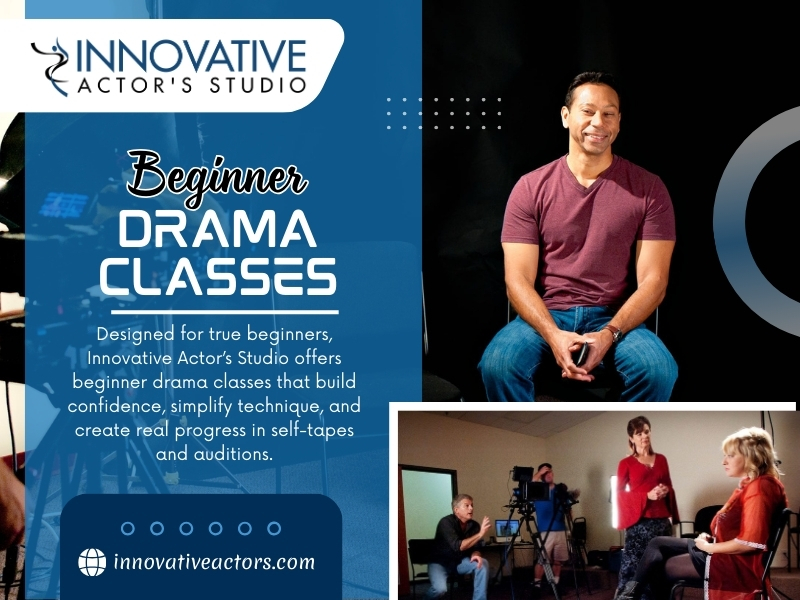 INNOVATIVE
ACTOR'S STUDIO

Beginner
DRAMA
CLASSES

Designed for true beginners, Innovative Actor's Studio offers beginner drama classes that build confidence, simplify technique, and create real progress in self-tapes and auditions.

innovativeactors.com